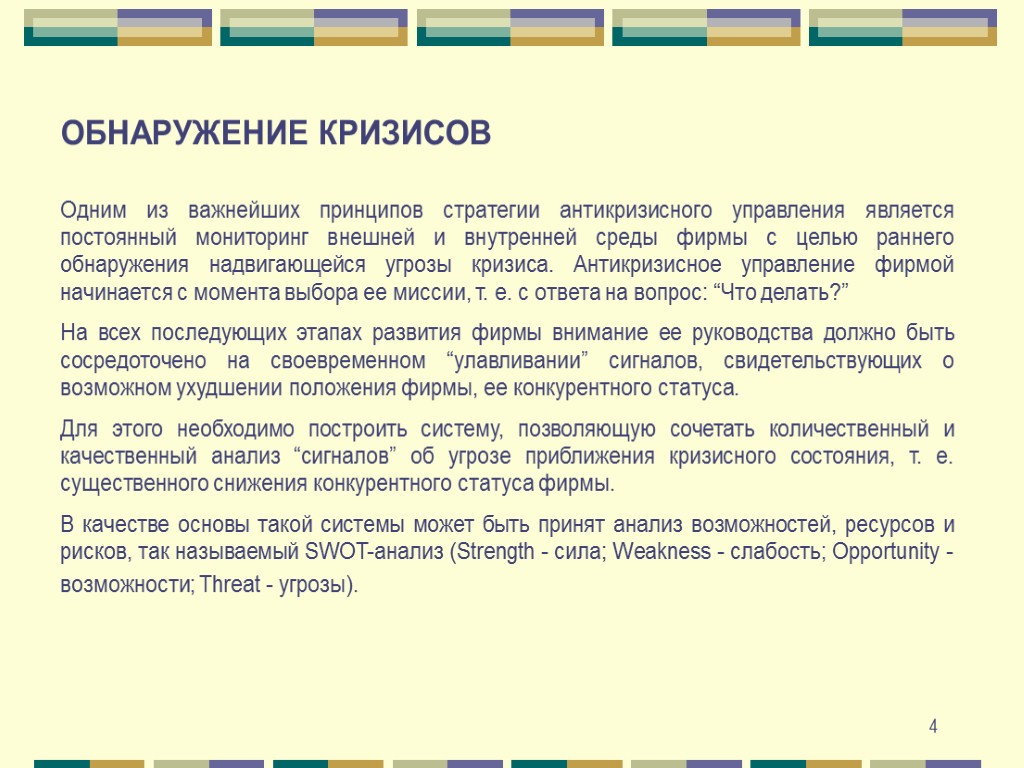 ОБНАРУЖЕНИЕ КРИЗИСОВ

Одним из важнейших принципов стратегии антикризисного управления является постоянный мониторинг внешней и внутренней среды фирмы с целью раннего обнаружения надвигающейся угрозы кризиса. Антикризисное управление фирмой начинается с момента выбора ее миссии, т. е. с ответа на вопрос: “Что делать?”

На всех последующих этапах развития фирмы внимание ее руководства должно быть сосредоточено на своевременном “улавливании” сигналов, свидетельствующих о возможном ухудшении положения фирмы, ее конкурентного статуса.

Для этого необходимо построить систему, позволяющую сочетать количественный и качественный анализ “сигналов” об угрозе приближения кризисного состояния, т. е. существенного снижения конкурентного статуса фирмы.

В качестве основы такой системы может быть принят анализ возможностей, ресурсов и рисков, так называемый SWOT-анализ (Strength - сила; Weakness - слабость; Opportunity - возможности; Threat - угрозы).

4